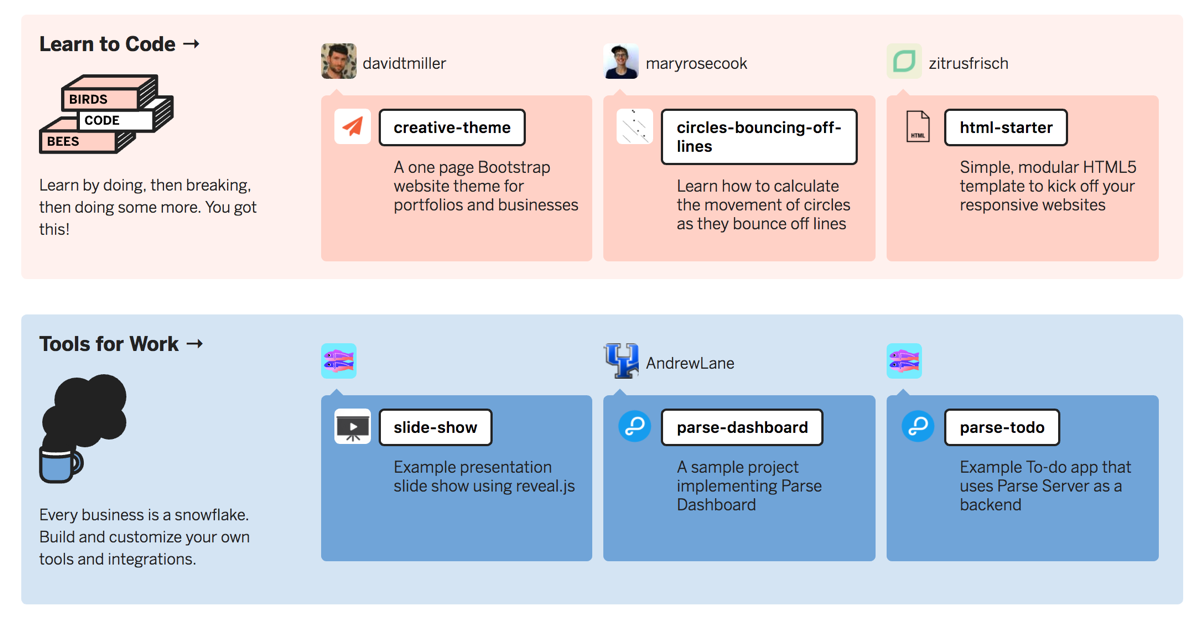 Learn to Code →

BIRDS
CODE
BEES

Learn by doing, then breaking, then doing some more. You got this!

davidtmiller

creative-theme

A one page Bootstrap website theme for portfolios and businesses

maryrosecook

circles-bouncing-off-lines

Learn how to calculate the movement of circles as they bounce off lines

zitrusfrisch

HTML

html-starter

Simple, modular HTML5 template to kick off your responsive websites

Tools for Work →

Every business is a snowflake. Build and customize your own tools and integrations.

slide-show

Example presentation slide show using reveal.js

AndrewLane

parse-dashboard

A sample project implementing Parse Dashboard

parse-todo

Example To-do app that uses Parse Server as a backend